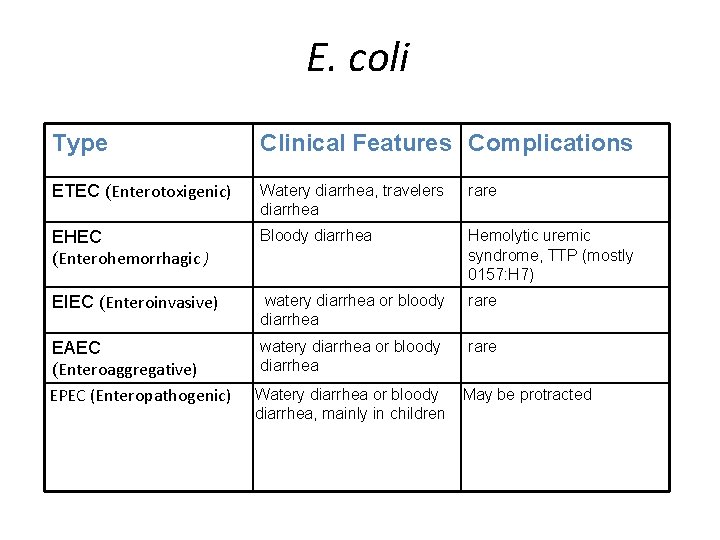 E. coli

| Type | Clinical Features | Complications |
|---|---|---|
| ETEC (Enterotoxigenic) | Watery diarrhea, travelers diarrhea | rare |
| EHEC (Enterohemorrhagic) | Bloody diarrhea | Hemolytic uremic syndrome, TTP (mostly 0157:H7) |
| EIEC (Enteroinvasive) | watery diarrhea or bloody diarrhea | rare |
| EAEC (Enteroaggregative) | watery diarrhea or bloody diarrhea | rare |
| EPEC (Enteropathogenic) | Watery diarrhea or bloody diarrhea, mainly in children | May be protracted |